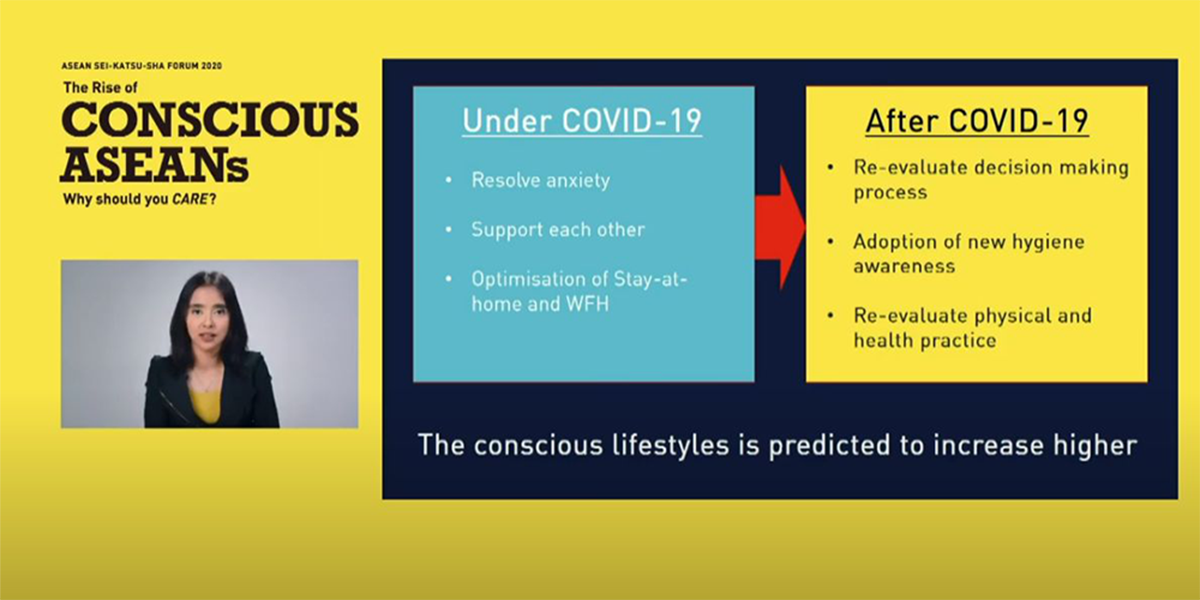 ASEAN SEI-KATSU-SHA FORUM 2020
The Rise of
CONSCIOUS ASEANs
Why should you CARE?

Under COVID-19

• Resolve anxiety

• Support each other

• Optimisation of Stay-at-home and WFH

After COVID-19

• Re-evaluate decision making process

• Adoption of new hygiene awareness

• Re-evaluate physical and health practice

The conscious lifestyles is predicted to increase higher